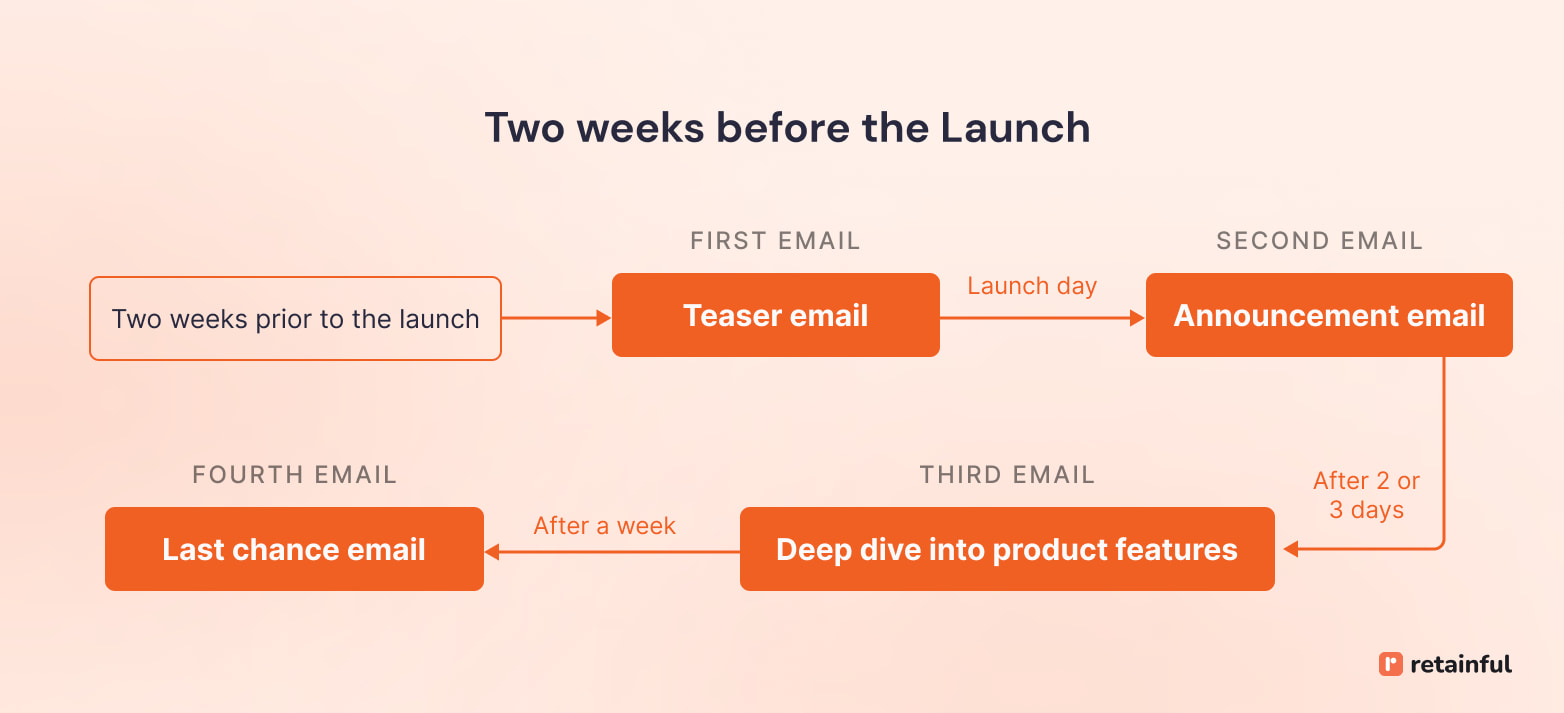 Two weeks before the Launch

Two weeks prior to the launch

FIRST EMAIL

Teaser email

Launch day

SECOND EMAIL

Announcement email

After 2 or 3 days

THIRD EMAIL

Deep dive into product features

After a week

FOURTH EMAIL

Last chance email

retainful